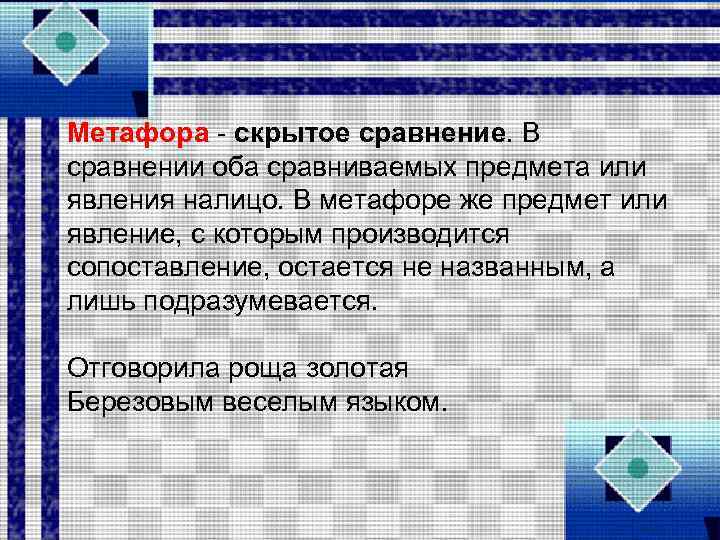 Метафора - скрытое сравнение. В сравнении оба сравниваемых предмета или явления налицо. В метафоре же предмет или явление, с которым производится сопоставление, остается не названным, а лишь подразумевается.

Отговорила роща золотая
Березовым веселым языком.